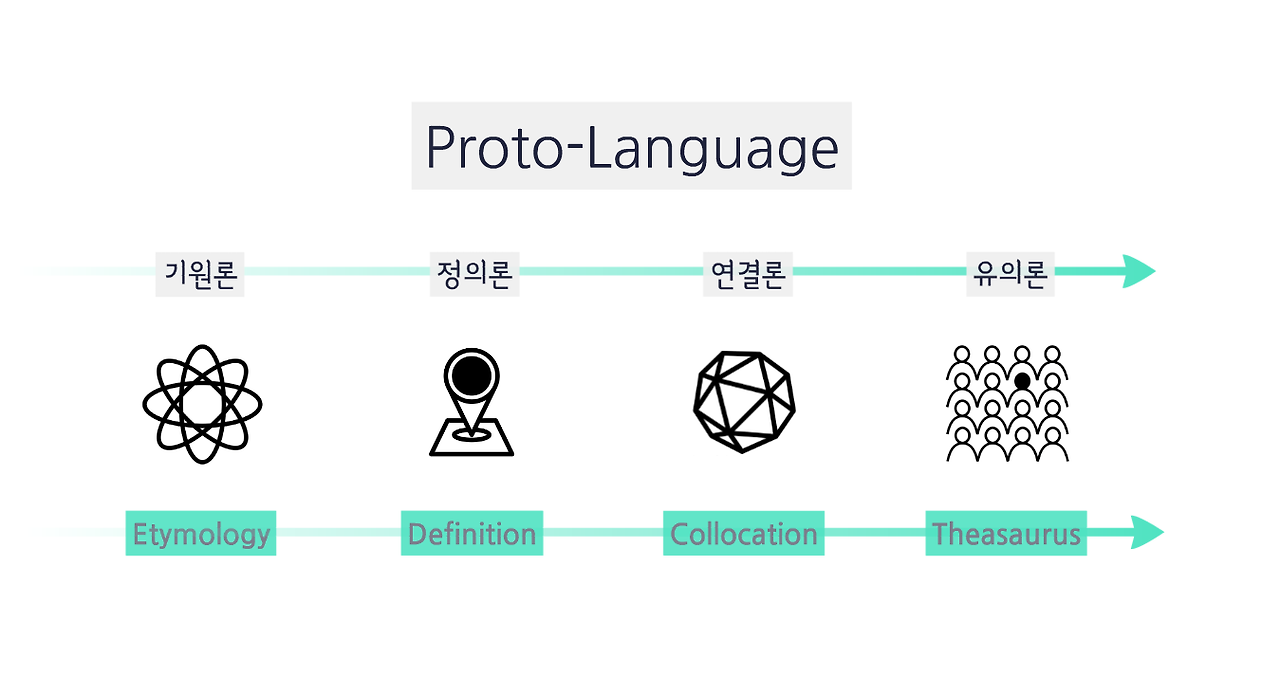 Proto-Language

기원론 정의론 연결론 유의론

Etymology Definition Collocation Theasaurus